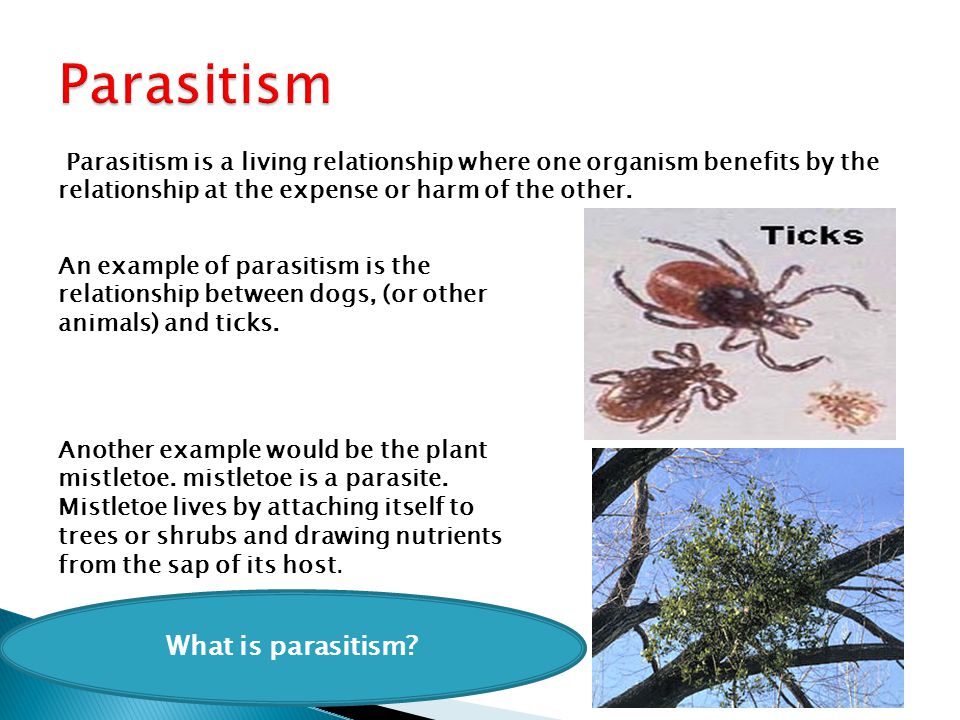 Parasitism

Parasitism is a living relationship where one organism benefits by the relationship at the expense or harm of the other.

An example of parasitism is the relationship between dogs, (or other animals) and ticks.

Ticks

Another example would be the plant mistletoe. mistletoe is a parasite. Mistletoe lives by attaching itself to trees or shrubs and drawing nutrients from the sap of its host.

What is parasitism?